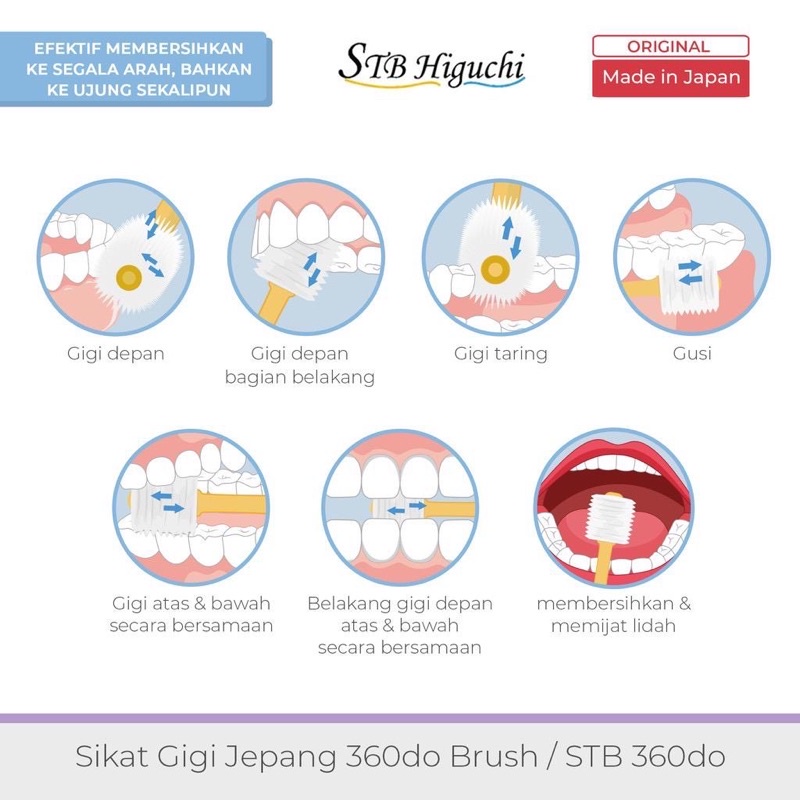 EFEKTIF MEMBERSIHKAN KE SEGALA ARAH, BAHKAN KE UJUNG SEKALIPUN

STB Higuchi

ORIGINAL
Made in Japan

Gigi depan

Gigi depan bagian belakang

Gigi taring

Gusi

Gigi atas & bawah secara bersamaan

Belakang gigi depan atas & bawah secara bersamaan

membersihkan & memijat lidah

Sikat Gigi Jepang 360do Brush / STB 360do